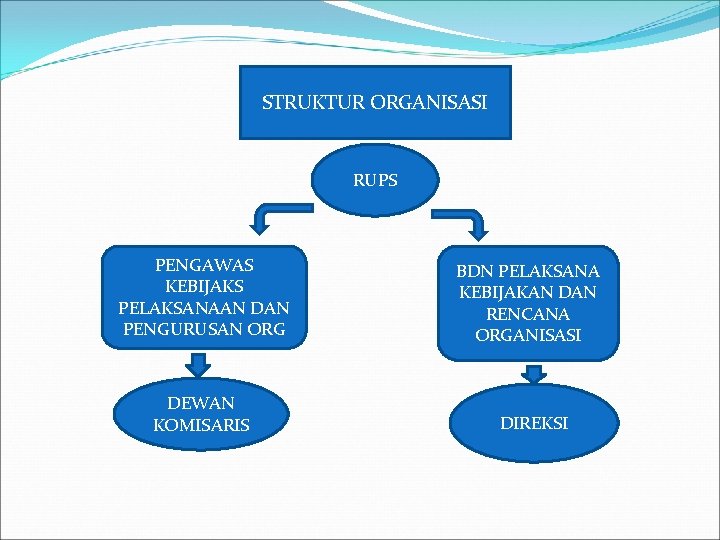 STRUKTUR ORGANISASI

RUPS

PENGAWAS KEBIJAKS PELAKSANAAN DAN PENGURUSAN ORG

BDN PELAKSANA KEBIJAKAN DAN RENCANA ORGANISASI

DEWAN KOMISARIS

DIREKSI